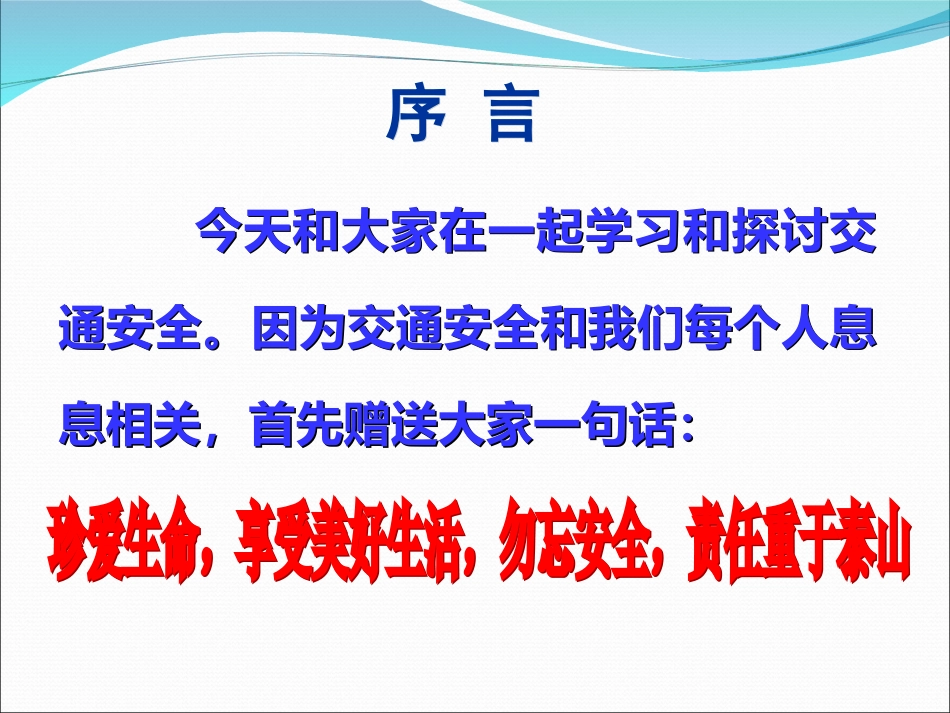 序 言

今天和大家在一起学习和探讨交通安全。因为交通安全和我们每个人息息相关，首先赠送大家一句话：

珍爱生命，享受美好生活，勿忘安全，责任重于泰山